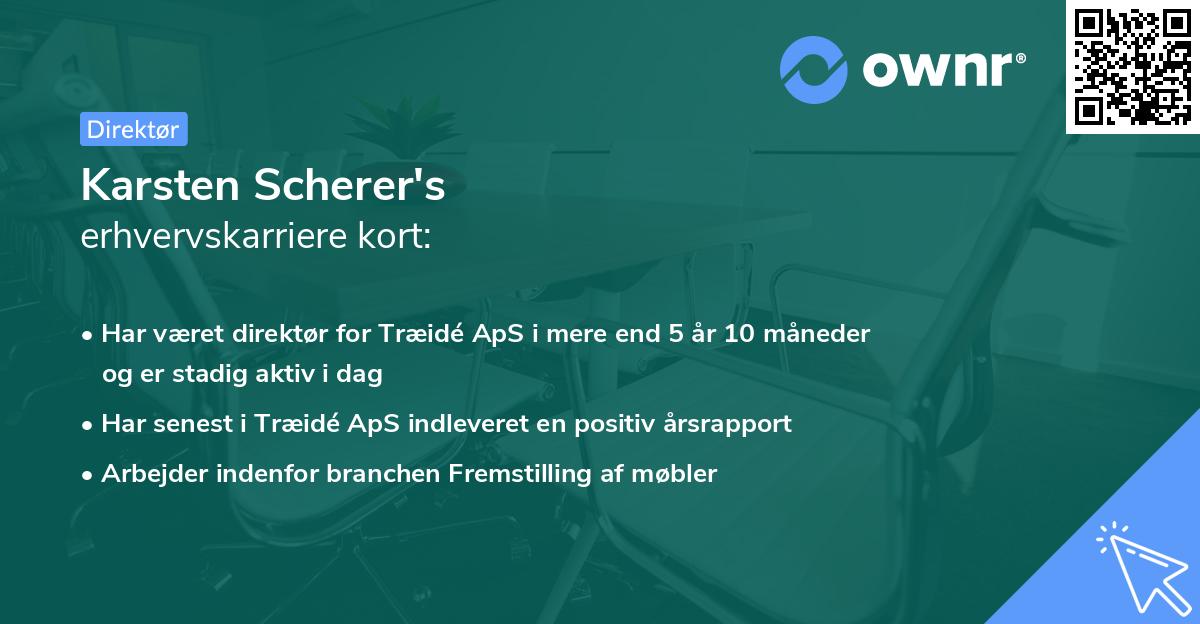 ownr®

Direktør

Karsten Scherer's
erhvervskarriere kort:

• Har været direktør for Træidé ApS i mere end 5 år 10 måneder og er stadig aktiv i dag
• Har senest i Træidé ApS indleveret en positiv årsrapport
• Arbejder indenfor branchen Fremstilling af møbler